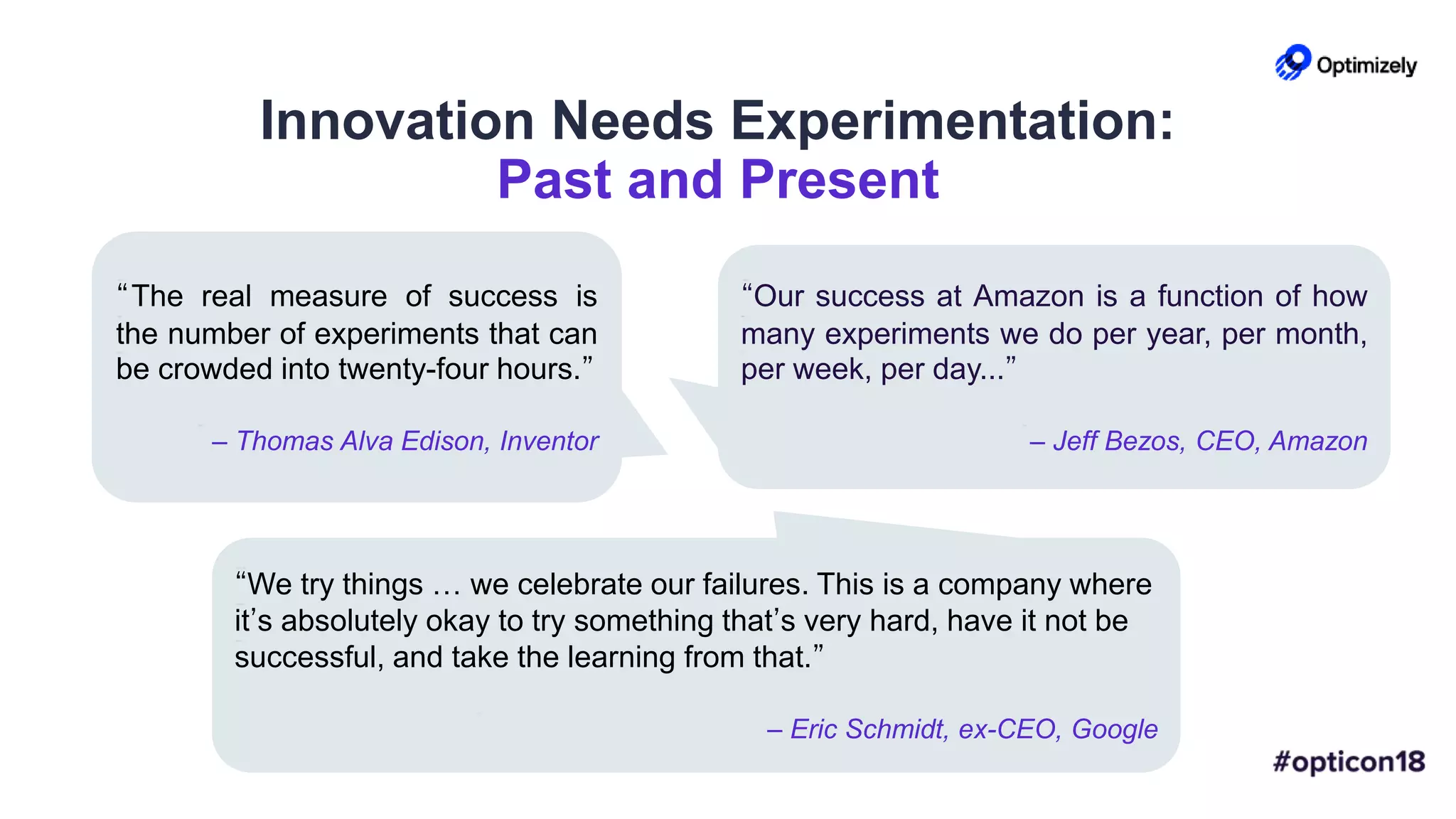 Optimizely

Innovation Needs Experimentation:
Past and Present

“The real measure of success is the number of experiments that can be crowded into twenty-four hours.”

– Thomas Alva Edison, Inventor

“Our success at Amazon is a function of how many experiments we do per year, per month, per week, per day...”

– Jeff Bezos, CEO, Amazon

“We try things … we celebrate our failures. This is a company where it’s absolutely okay to try something that’s very hard, have it not be successful, and take the learning from that.”

– Eric Schmidt, ex-CEO, Google

#opticon18